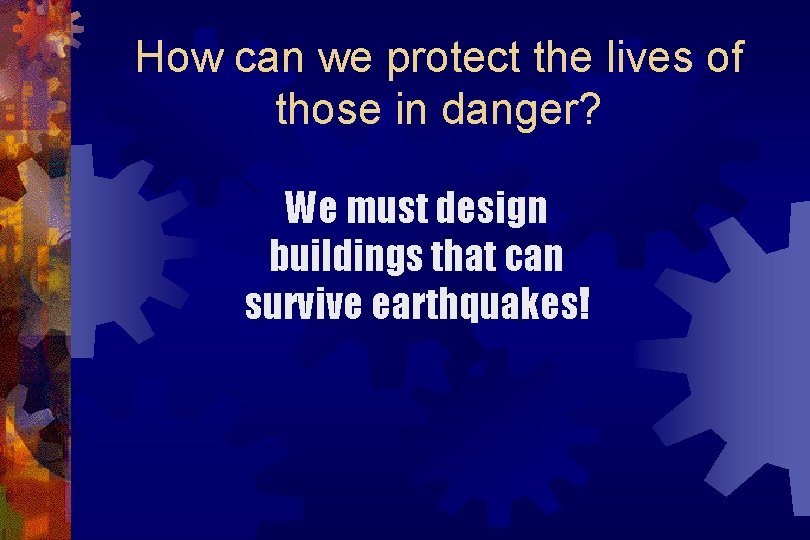 How can we protect the lives of those in danger?

We must design buildings that can survive earthquakes!